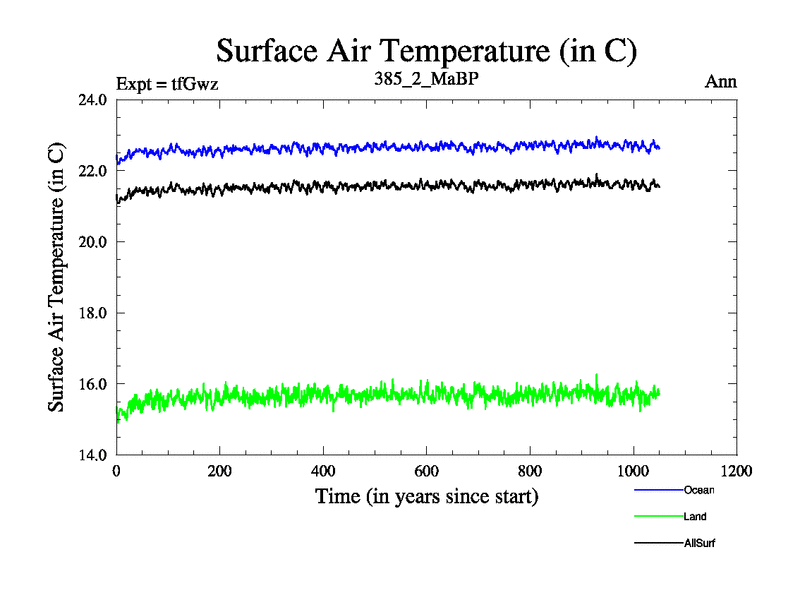 Surface Air Temperature (in C)

Expt = tfGwz

385_2_MaBP

Ann

Surface Air Temperature (in C)

24.0
22.0
20.0
18.0
16.0
14.0

0
200
400
600
800
1000
1200

Time (in years since start)

Ocean
Land
AllSurf